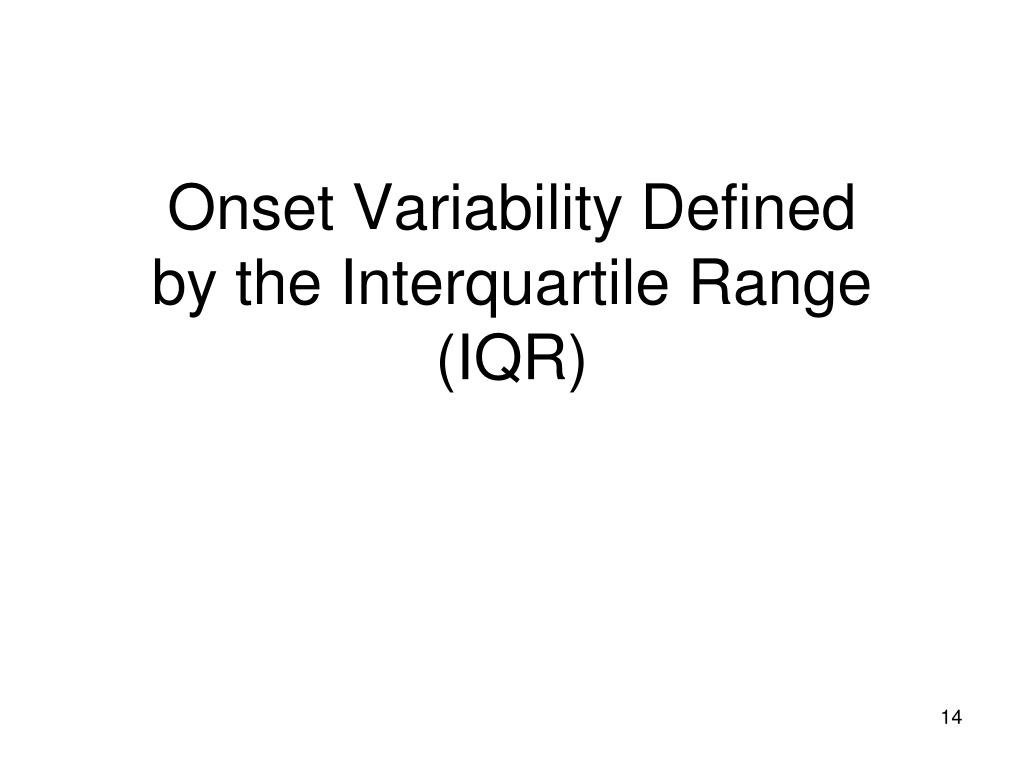 Onset Variability Defined by the Interquartile Range (IQR)

14